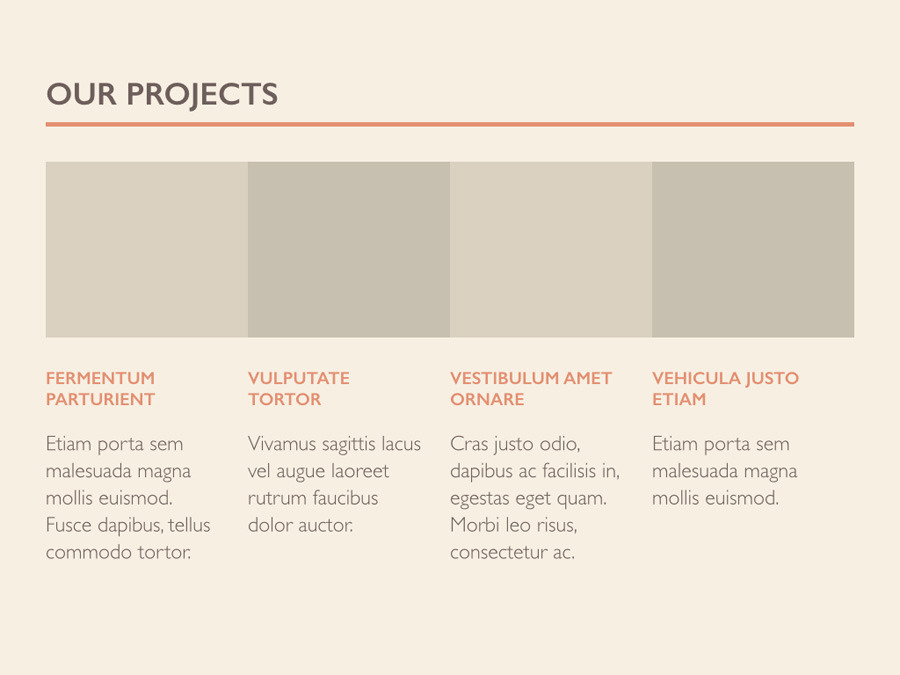 OUR PROJECTS

FERMENTUM PARTURIENT

Etiam porta sem malesuada magna mollis euismod. Fusce dapibus, tellus commodo tortor.

VULPUTATE TORTOR

Vivamus sagittis lacus vel augue laoreet rutrum faucibus dolor auctor.

VESTIBULUM AMET ORNARE

Cras justo odio, dapibus ac facilisis in, egestas eget quam. Morbi leo risus, consectetur ac.

VEHICULA JUSTO ETIAM

Etiam porta sem malesuada magna mollis euismod.